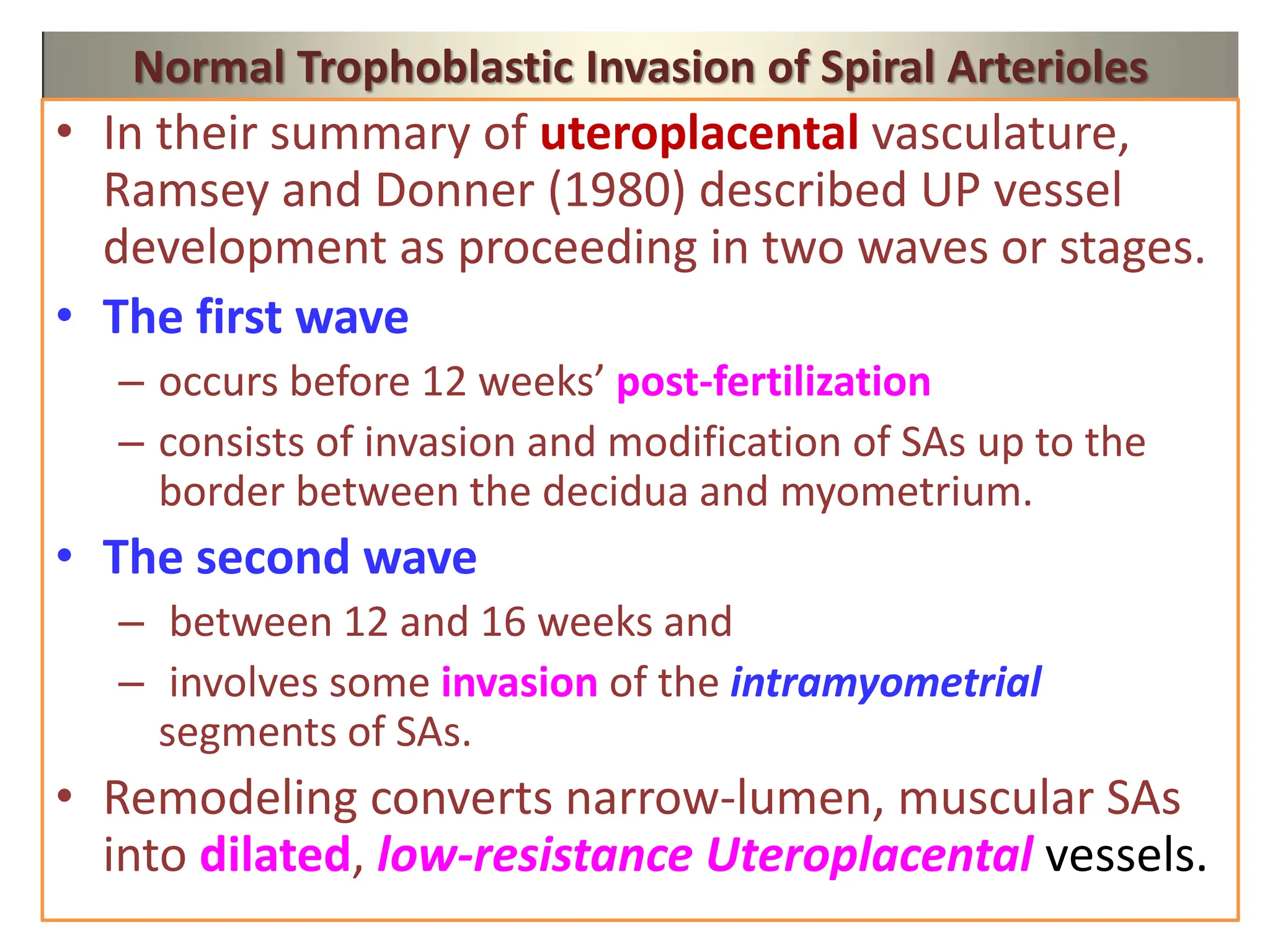 Normal Trophoblastic Invasion of Spiral Arterioles

• In their summary of uteroplacental vasculature, Ramsey and Donner (1980) described UP vessel development as proceeding in two waves or stages.

• The first wave

– occurs before 12 weeks' post-fertilization

– consists of invasion and modification of SAs up to the border between the decidua and myometrium.

• The second wave

– between 12 and 16 weeks and

– involves some invasion of the intramyometrial segments of SAs.

• Remodeling converts narrow-lumen, muscular SAs into dilated, low-resistance Uteroplacental vessels.